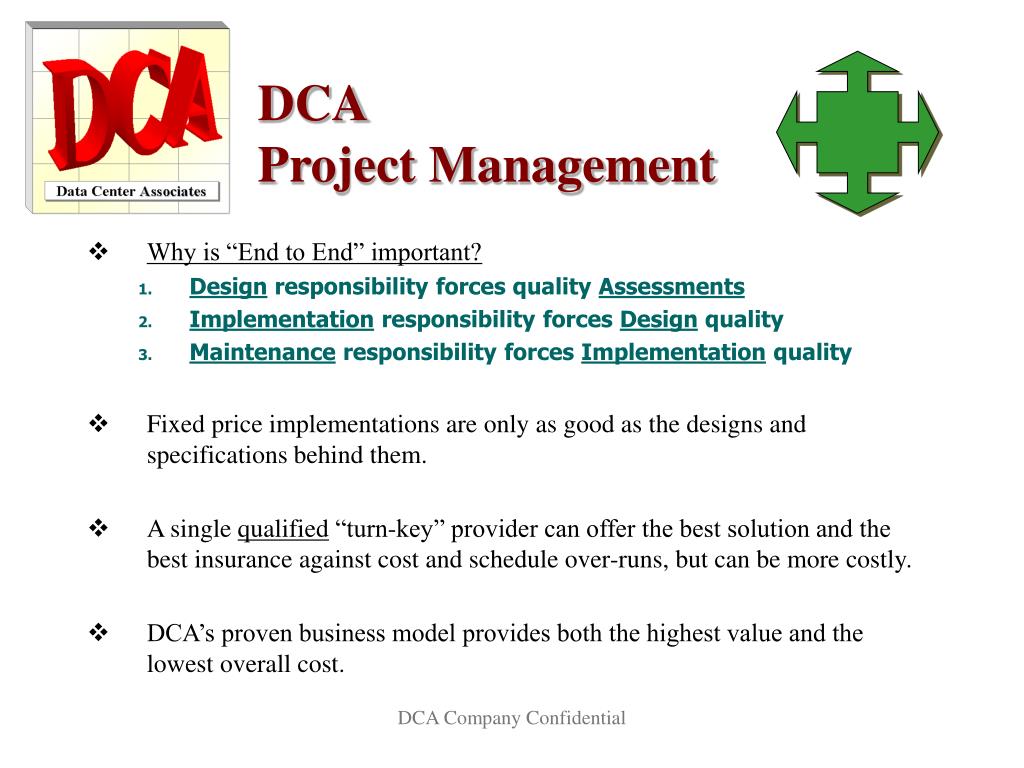 DCA

Data Center Associates

DCA
Project Management

❖ Why is “End to End” important?
1. Design responsibility forces quality Assessments
2. Implementation responsibility forces Design quality
3. Maintenance responsibility forces Implementation quality

❖ Fixed price implementations are only as good as the designs and specifications behind them.

❖ A single qualified “turn-key” provider can offer the best solution and the best insurance against cost and schedule over-runs, but can be more costly.

❖ DCA’s proven business model provides both the highest value and the lowest overall cost.

DCA Company Confidential